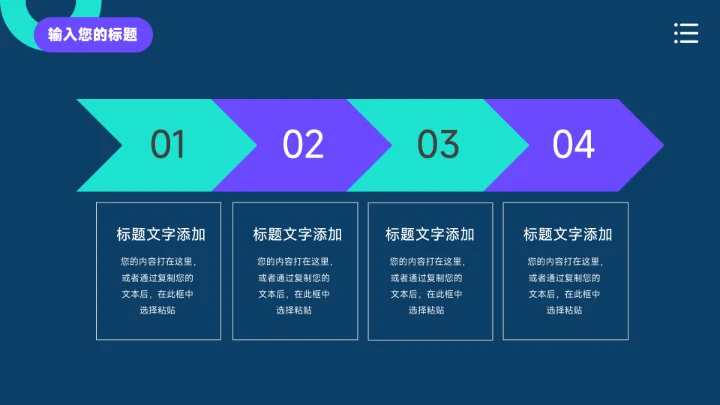 输入您的标题

01

02

03

04

标题文字添加

您的内容打在这里，或者通过复制您的文本后，在此框中选择粘贴

标题文字添加

您的内容打在这里，或者通过复制您的文本后，在此框中选择粘贴

标题文字添加

您的内容打在这里，或者通过复制您的文本后，在此框中选择粘贴

标题文字添加

您的内容打在这里，或者通过复制您的文本后，在此框中选择粘贴